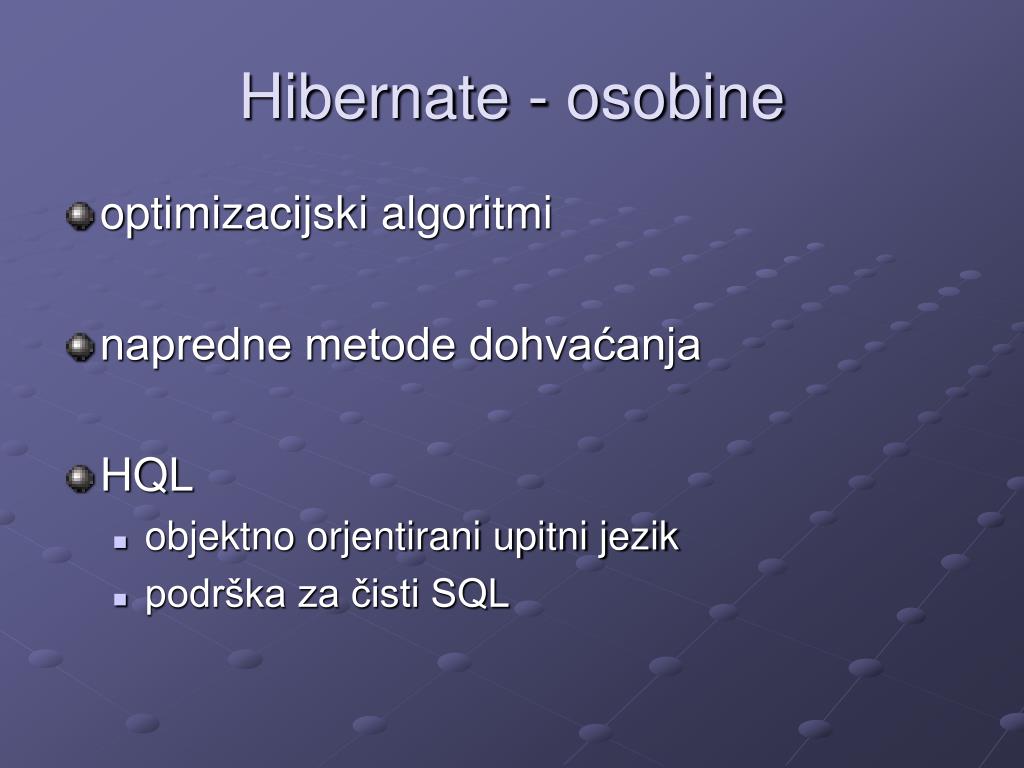 Hibernate - osobine

optimizacijski algoritmi

napredne metode dohvaćanja

HQL

objektno orjentirani upitni jezik

podrška za čisti SQL